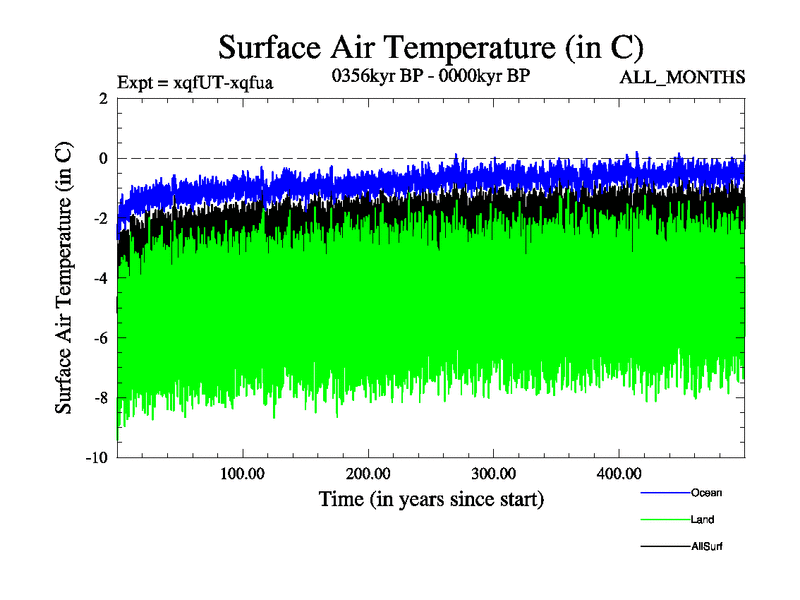 Surface Air Temperature (in C)

Expt = xqfUT-xqfua

0356kyr BP - 0000kyr BP

ALL_MONTHS

Surface Air Temperature (in C)

2

0

-2

-4

-6

-8

-10

100.00

200.00

300.00

400.00

Time (in years since start)

Ocean

Land

AllSurf